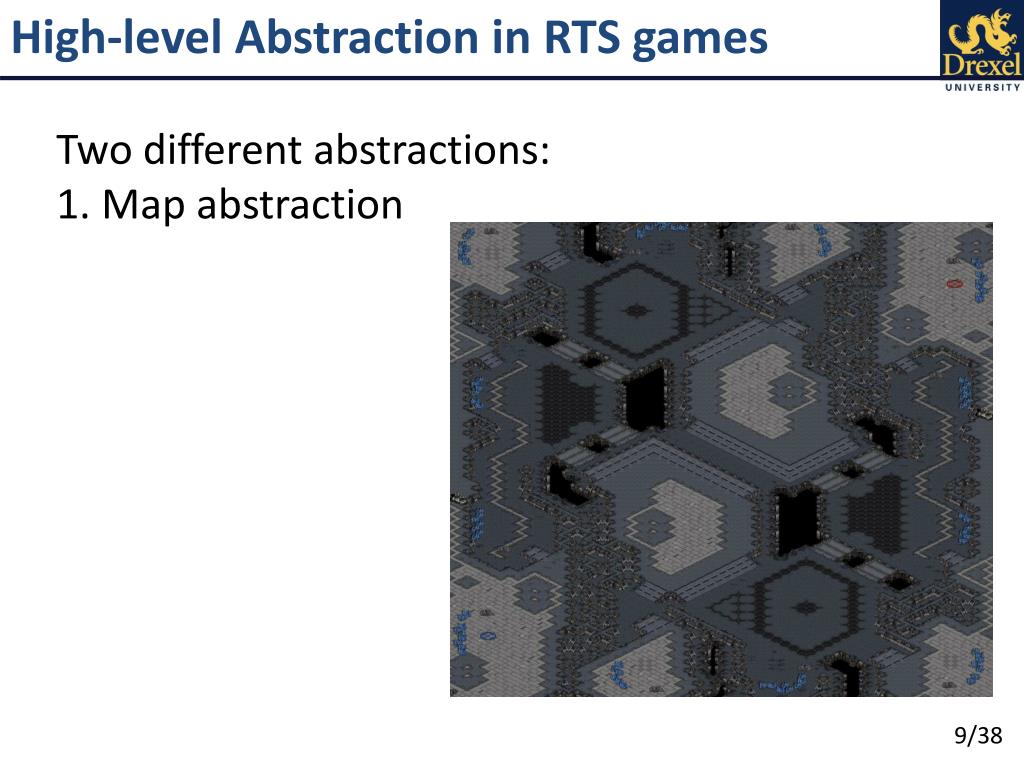 High-level Abstraction in RTS games

Drexel
UNIVERSITY

Two different abstractions:
1. Map abstraction

9/38